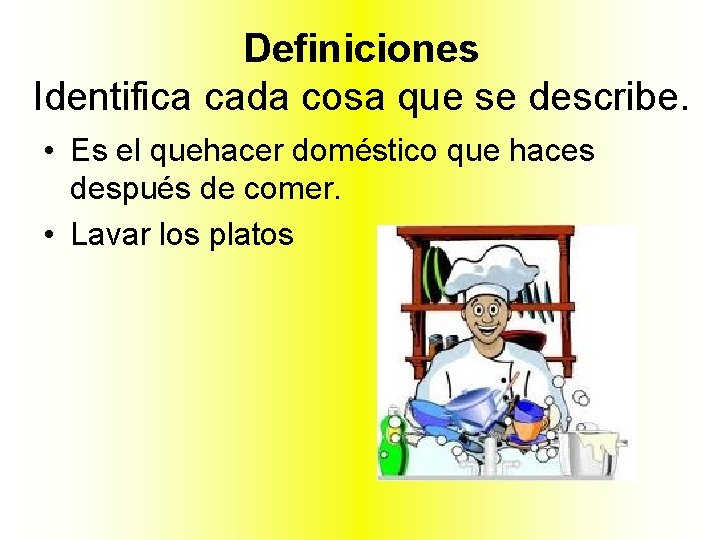 Definiciones
Identifica cada cosa que se describe.

• Es el quehacer doméstico que haces después de comer.
• Lavar los platos